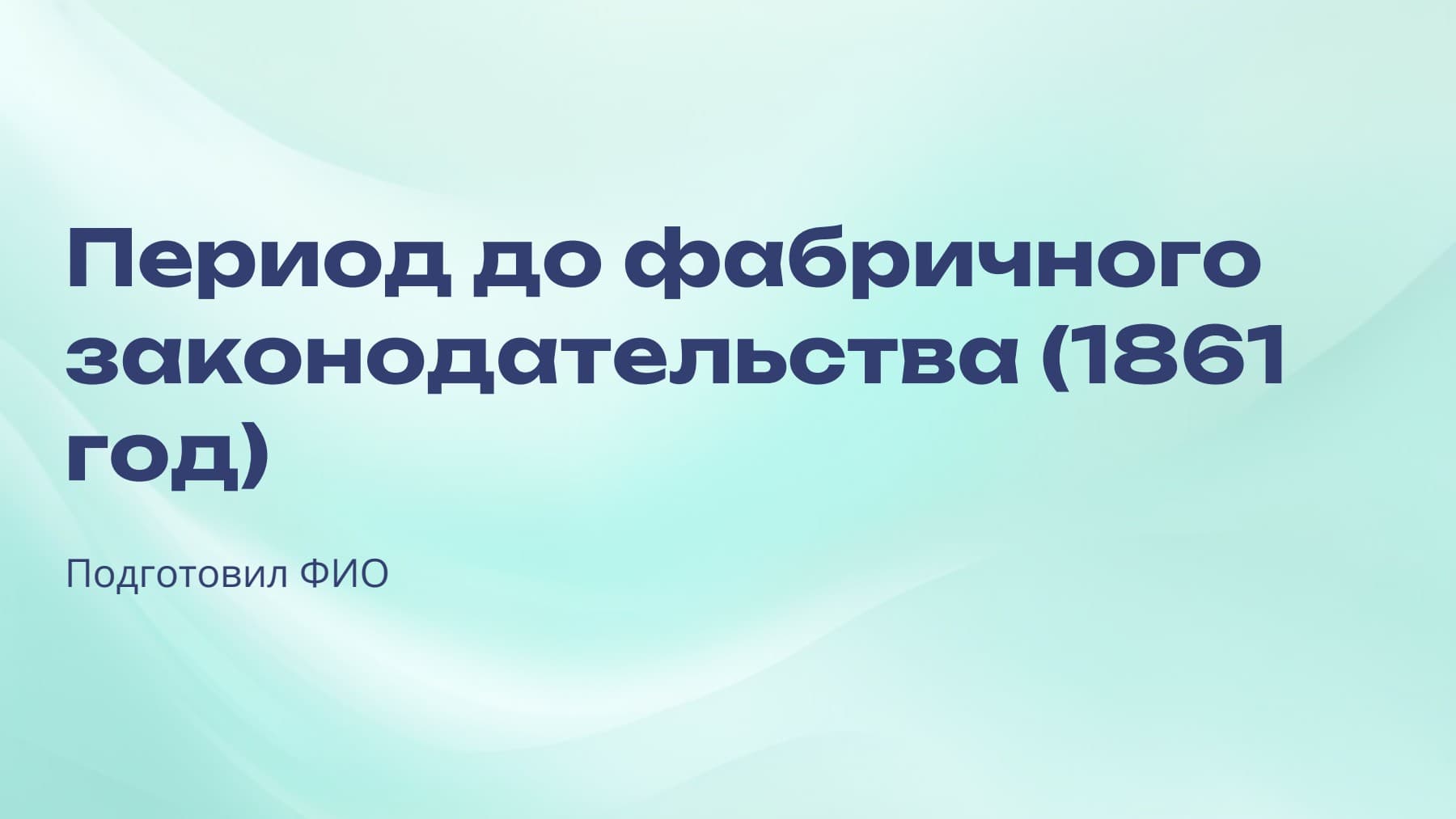 Период до фабричного законодательства (1861 год)

Подготовил ФИО